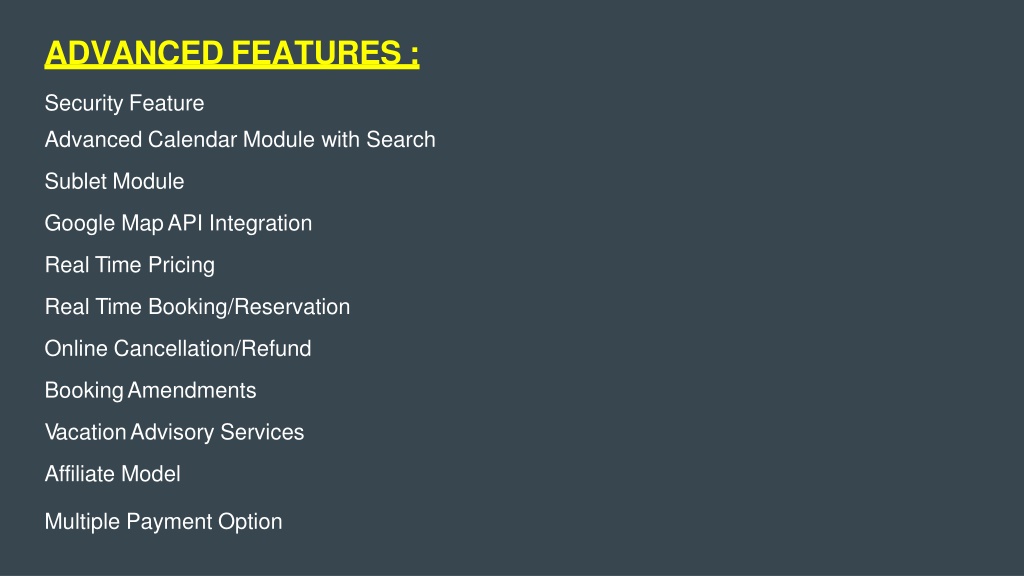 ADVANCED FEATURES :

Security Feature

Advanced Calendar Module with Search

Sublet Module

Google Map API Integration

Real Time Pricing

Real Time Booking/Reservation

Online Cancellation/Refund

Booking Amendments

Vacation Advisory Services

Affiliate Model

Multiple Payment Option